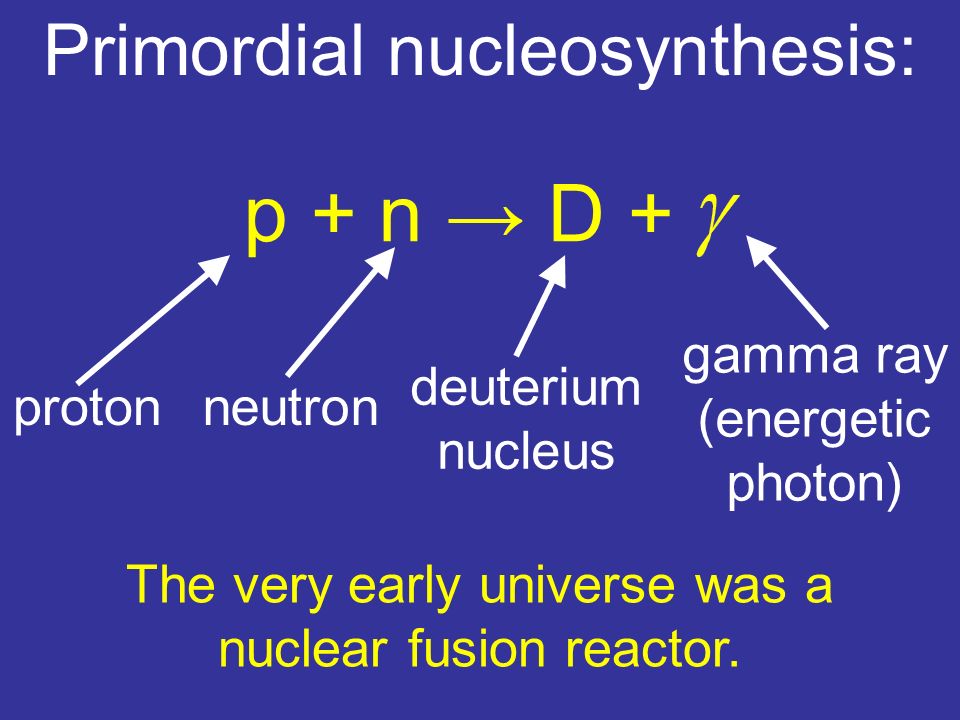 Primordial nucleosynthesis:

$p + n \rightarrow D + \gamma$

proton

neutron

deuterium nucleus

gamma ray (energetic photon)

The very early universe was a nuclear fusion reactor.